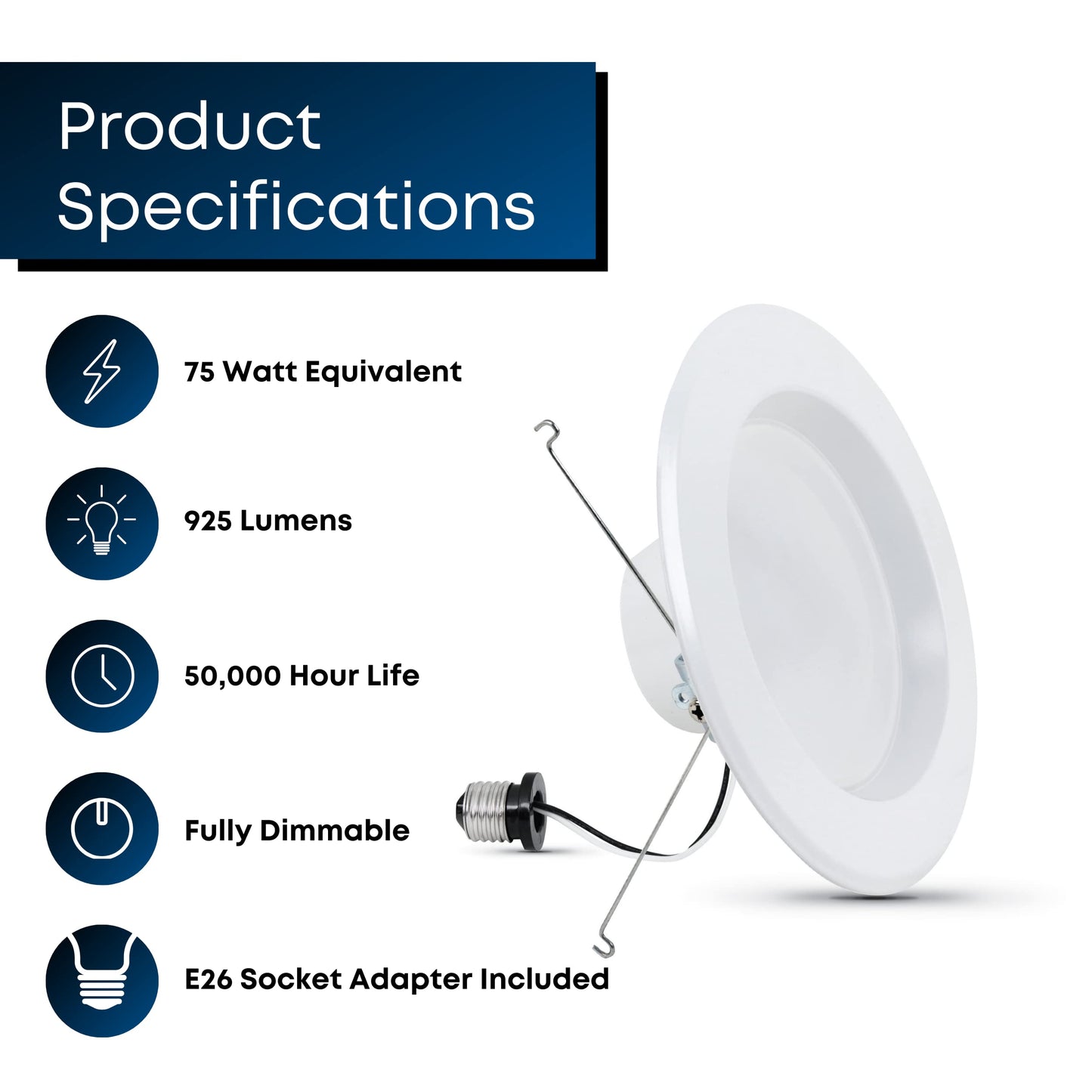 Product Specifications

75 Watt Equivalent

925 Lumens

50,000 Hour Life

Fully Dimmable

E26 Socket Adapter Included